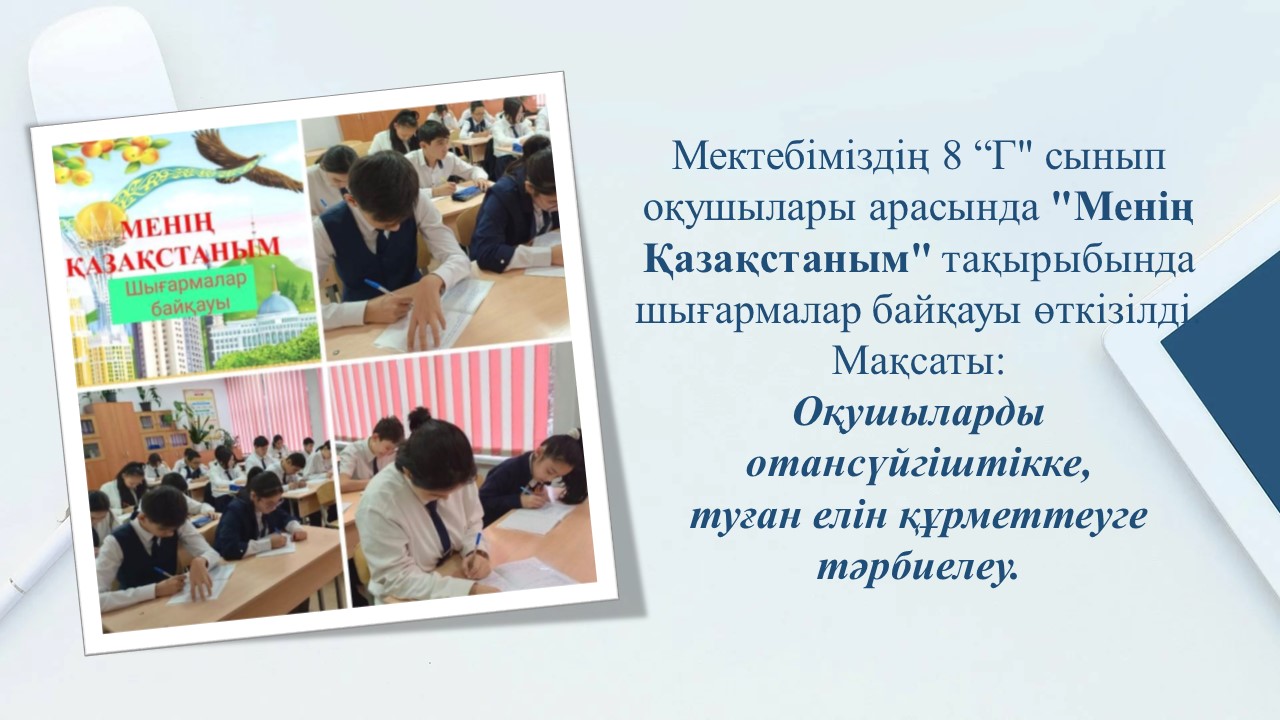 МЕНІҢ ҚАЗАҚСТАНЫМ
Шығармалар байқауы

Мектебіміздің 8 “Г" сынып оқушылары арасында "Менің Қазақстаным" тақырыбында шығармалар байқауы өткізілді. Мақсаты:
Оқушыларды отансүйгіштікке, туған елін құрметтеуге тәрбиелеу.